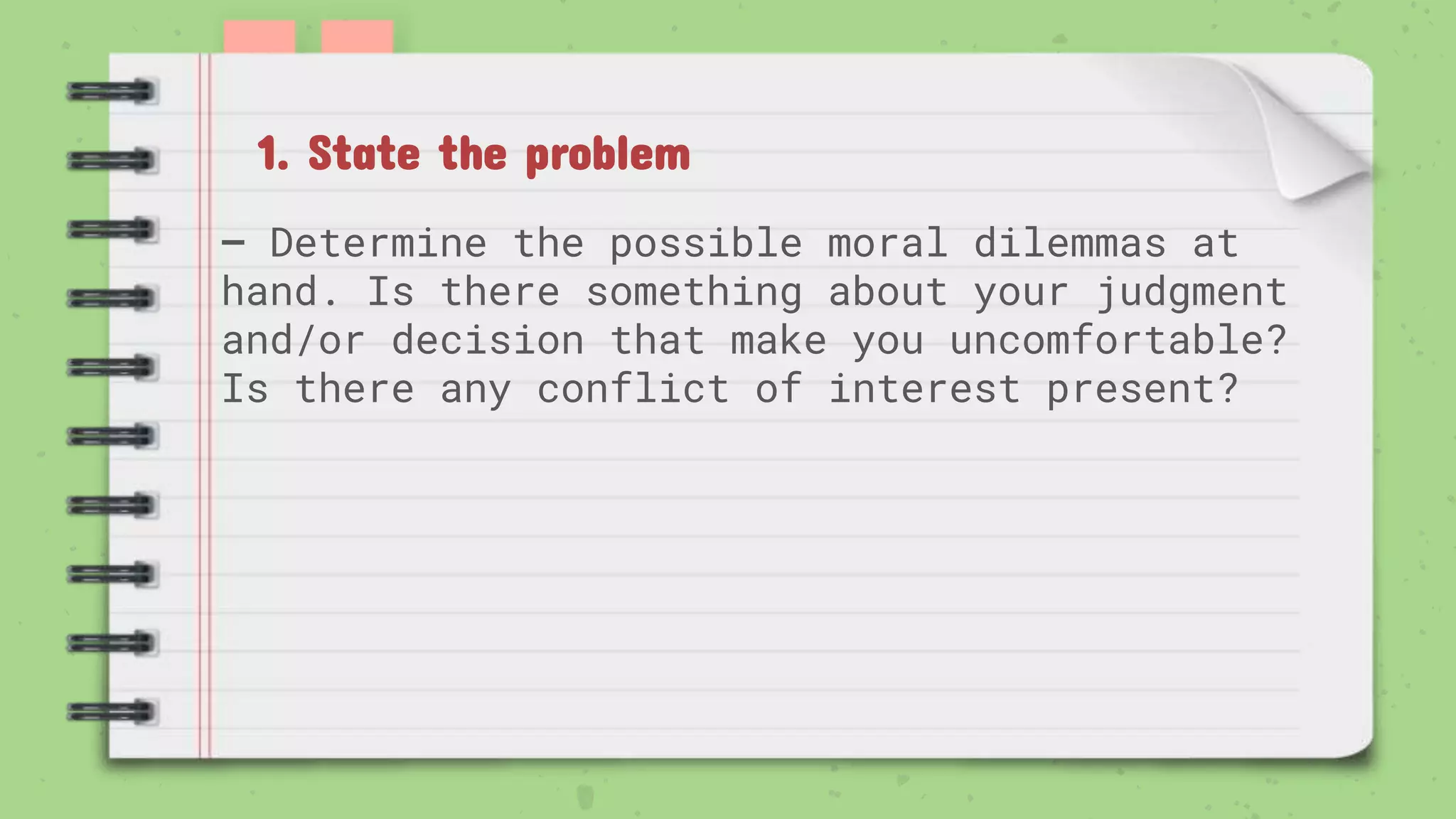 1. State the problem

– Determine the possible moral dilemmas at hand. Is there something about your judgment and/or decision that make you uncomfortable? Is there any conflict of interest present?